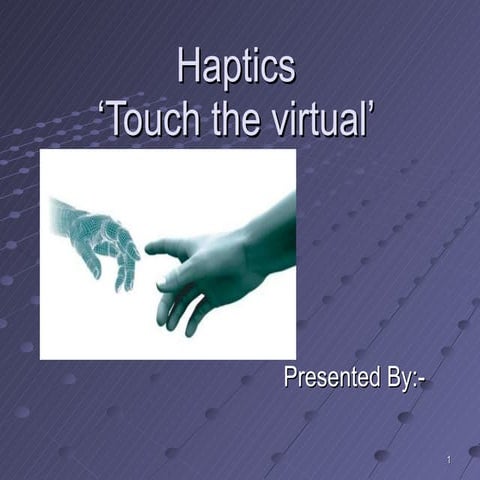 Haptics
‘Touch the virtual’

Presented By:-

1